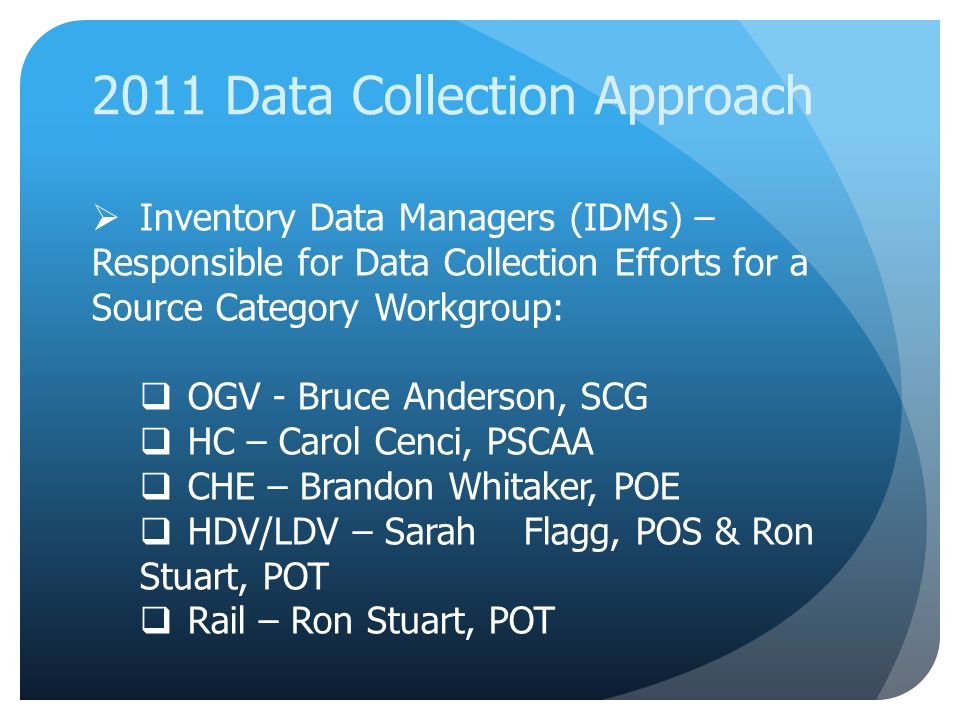 2011 Data Collection Approach

➢ Inventory Data Managers (IDMs) – Responsible for Data Collection Efforts for a Source Category Workgroup:

❑ OGV - Bruce Anderson, SCG
❑ HC – Carol Cenci, PSCAA
❑ CHE – Brandon Whitaker, POE
❑ HDV/LDV – Sarah Flagg, POS & Ron Stuart, POT
❑ Rail – Ron Stuart, POT